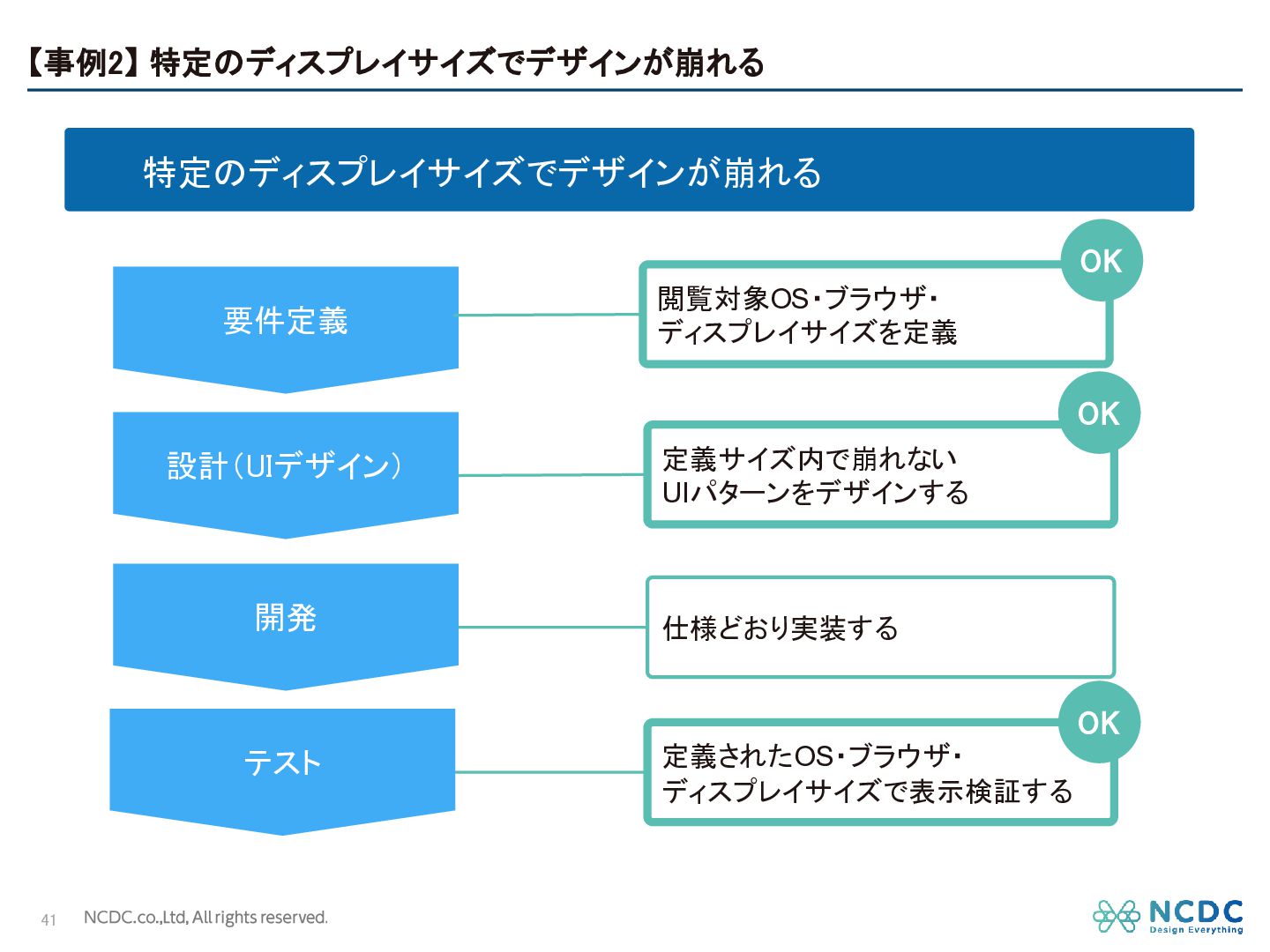 【事例2】特定のディスプレイサイズでデザインが崩れる

特定のディスプレイサイズでデザインが崩れる

要件定義

OK

閲覧対象OS・ブラウザ・ディスプレイサイズを定義

設計（UIデザイン）

OK

定義サイズ内で崩れないUIパターンをデザインする

開発

仕様どおり実装する

テスト

OK

定義されたOS・ブラウザ・ディスプレイサイズで表示検証する

41 NCDC.co.,Ltd, All rights reserved.

NCDC Design Everything